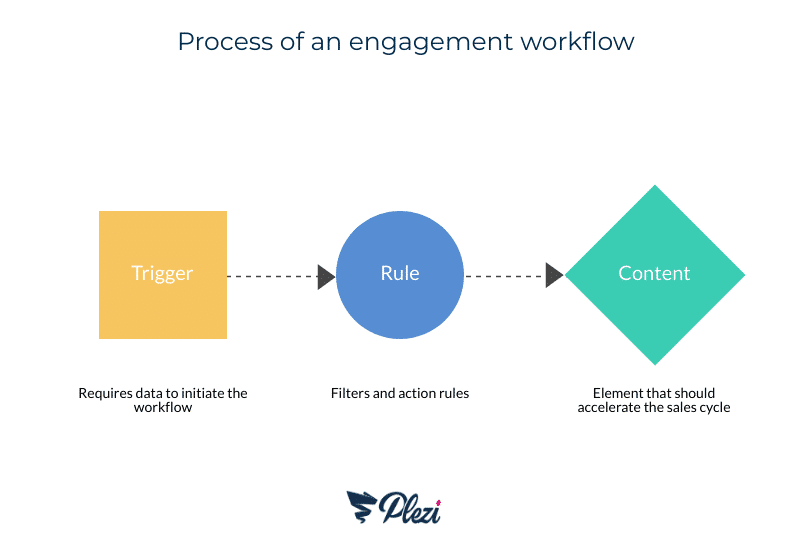 Process of an engagement workflow

Trigger

Rule

Content

Requires data to initiate the workflow

Filters and action rules

Element that should accelerate the sales cycle

Plezi